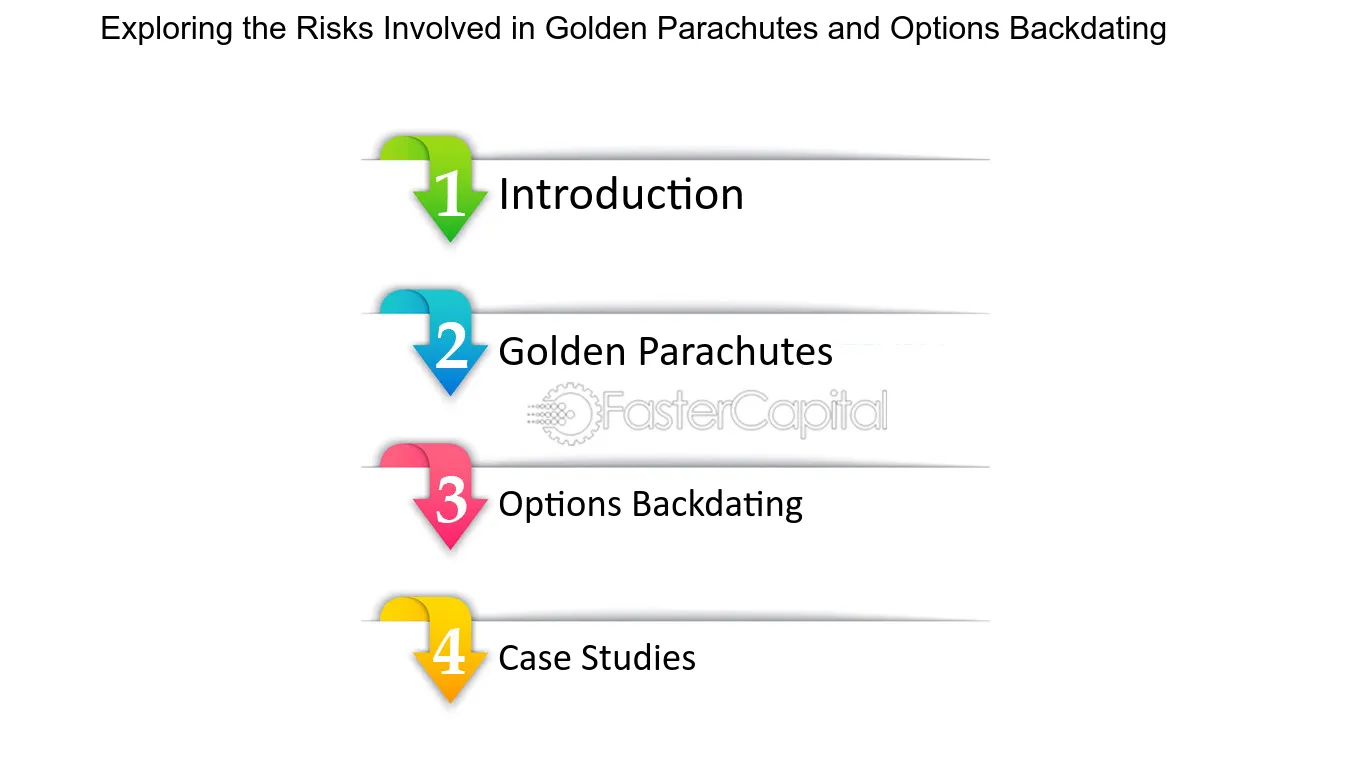 Exploring the Risks Involved in Golden Parachutes and Options Backdating

1 Introduction

2 Golden Parachutes

3 Options Backdating

4 Case Studies

FasterCapital